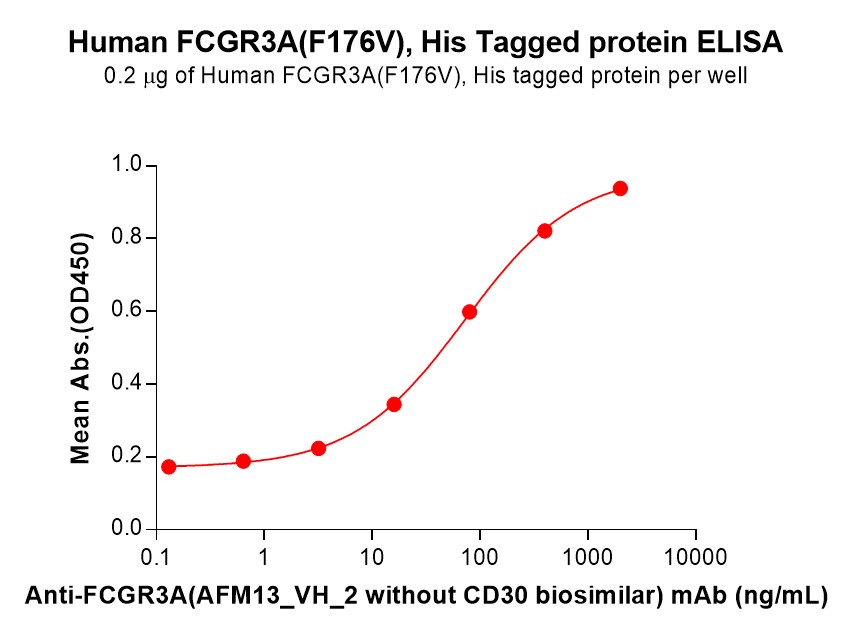 Human FCGR3A(F176V), His Tagged protein ELISA
0.2 μg of Human FCGR3A(F176V), His tagged protein per well

Mean Abs.(OD450)

1.0
0.8
0.6
0.4
0.2
0.0

0.1
1
10
100
1000
10000

Anti-FCGR3A(AFM13_VH_2 without CD30 biosimilar) mAb (ng/mL)